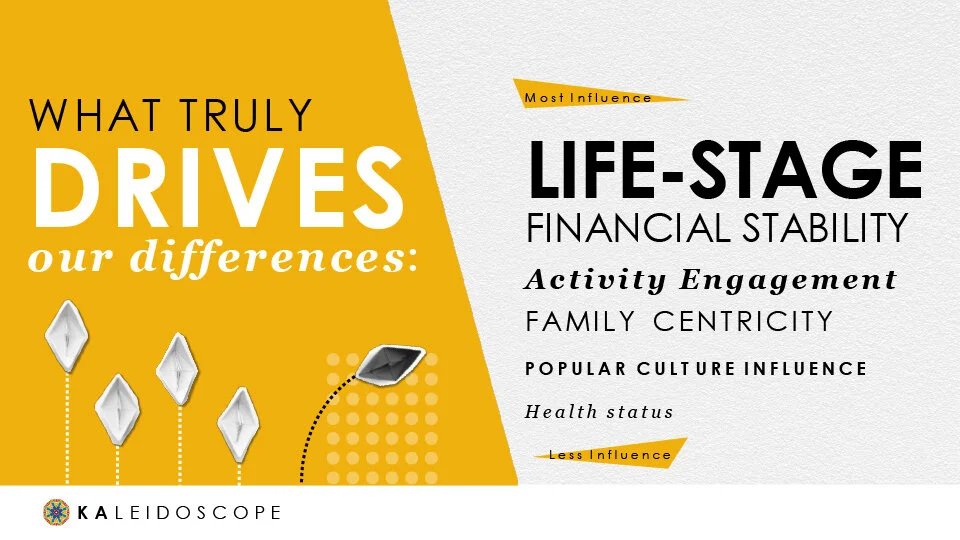 WHAT TRULY DRIVES our differences:

Most Influence

LIFE-STAGE

FINANCIAL STABILITY

Activity Engagement

FAMILY CENTRICITY

POPULAR CULTURE INFLUENCE

Health status

Less Influence

KALEIDOSCOPE